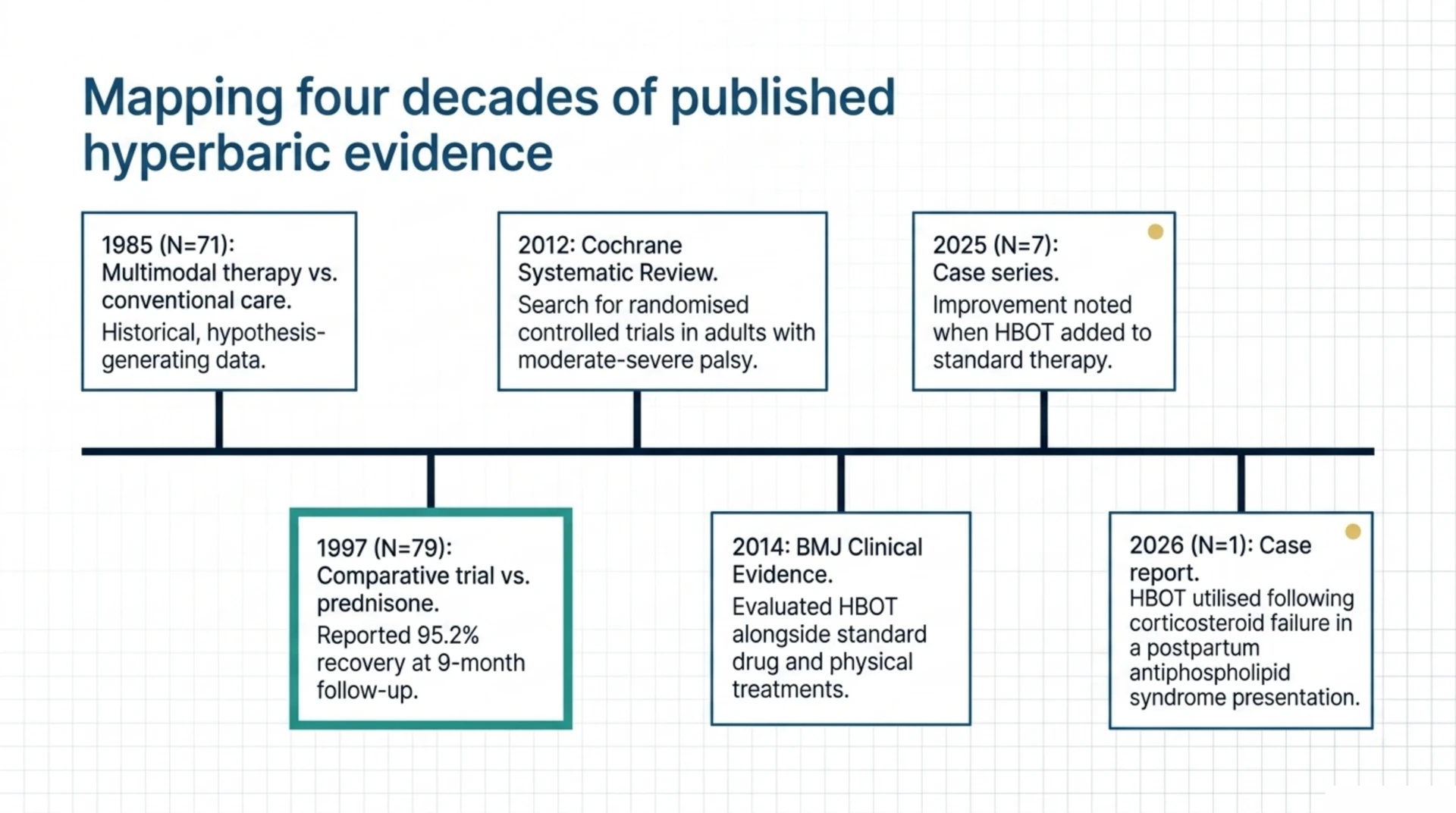 Mapping four decades of published hyperbaric evidence

1985 (N=71):
Multimodal therapy vs. conventional care.
Historical, hypothesis-generating data.

1997 (N=79):
Comparative trial vs. prednisone.
Reported 95.2% recovery at 9-month follow-up.

2012: Cochrane Systematic Review.
Search for randomised controlled trials in adults with moderate-severe palsy.

2014: BMJ Clinical Evidence.
Evaluated HBOT alongside standard drug and physical treatments.

2025 (N=7):
Case series.
Improvement noted when HBOT added to standard therapy.

2026 (N=1): Case report.
HBOT utilised following corticosteroid failure in a postpartum antiphospholipid syndrome presentation.